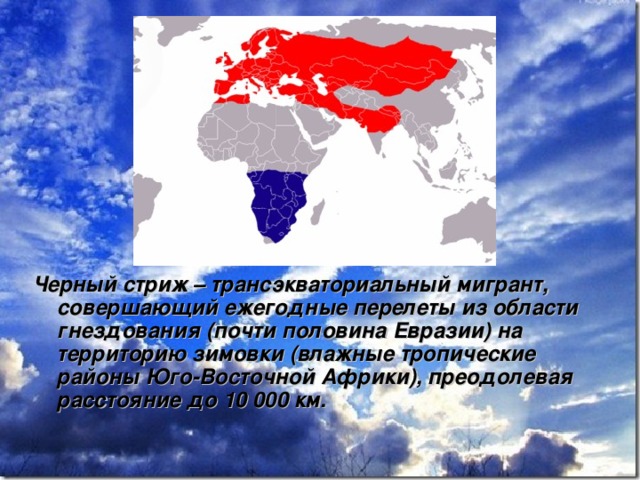 Черный стриж – трансэкваториальный мигрант, совершающий ежегодные перелеты из области гнездования (почти половина Евразии) на территорию зимовки (влажные тропические районы Юго-Восточной Африки), преодолевая расстояние до 10 000 км.